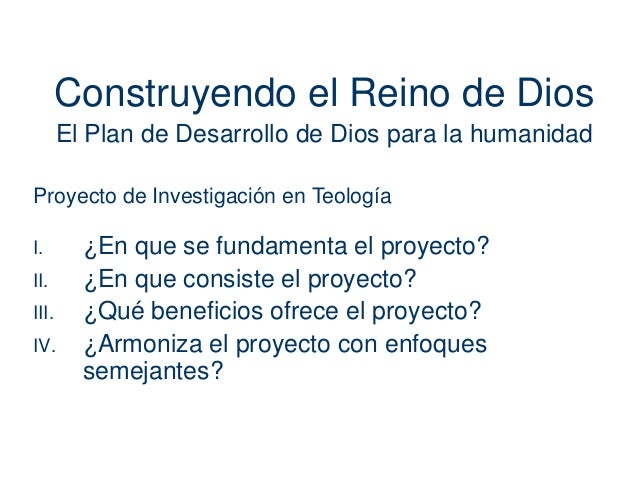 Construyendo el Reino de Dios
El Plan de Desarrollo de Dios para la humanidad

Proyecto de Investigación en Teología

I. ¿En que se fundamenta el proyecto?
II. ¿En que consiste el proyecto?
III. ¿Qué beneficios ofrece el proyecto?
IV. ¿Armoniza el proyecto con enfoques semejantes?